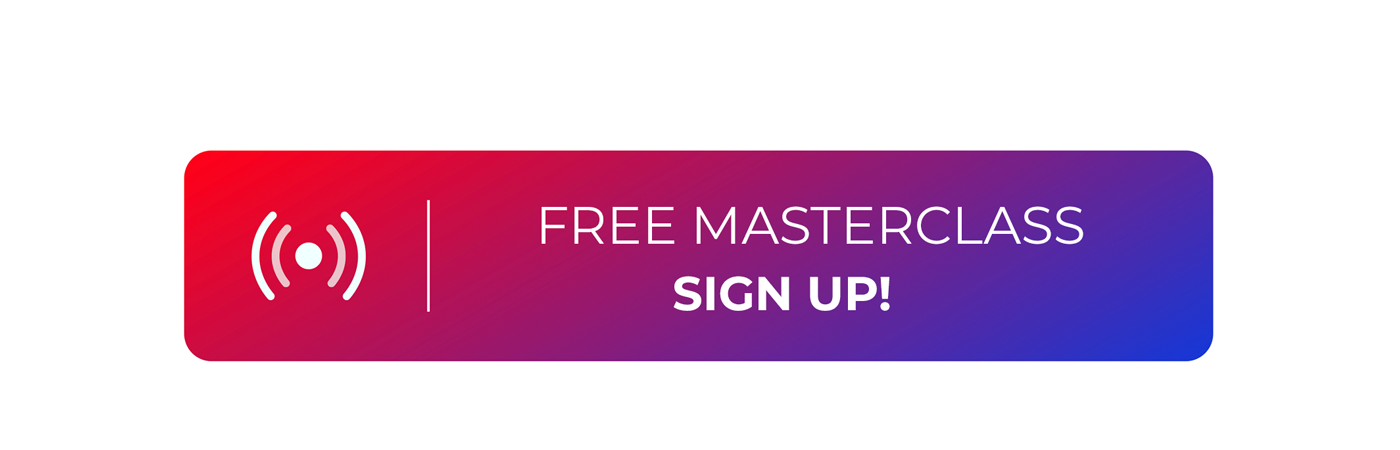 FREE MASTERCLASS
SIGN UP!